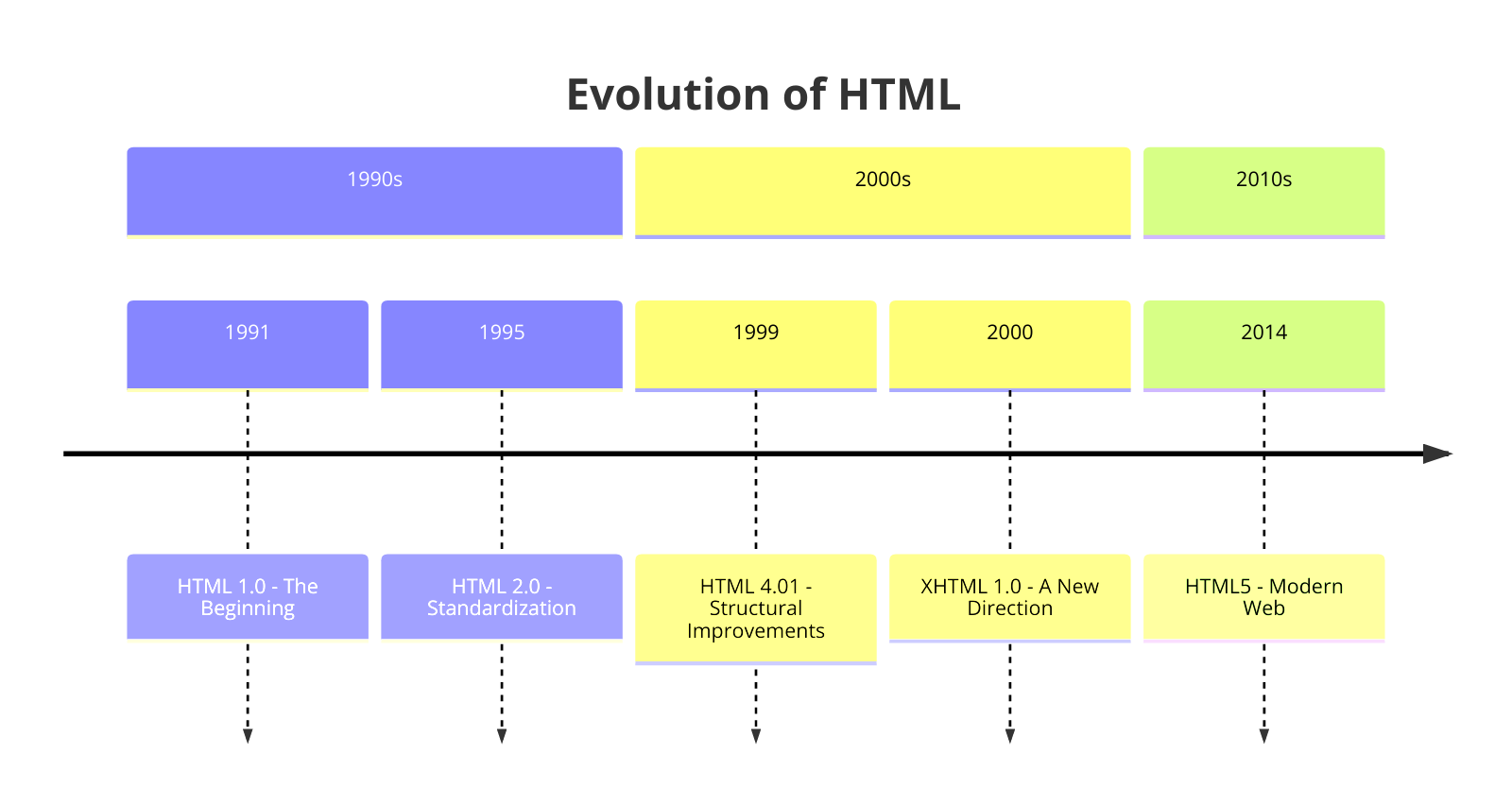 Evolution of HTML

1990s

2000s

2010s

1991

1995

1999

2000

2014

HTML 1.0 - The Beginning

HTML 2.0 - Standardization

HTML 4.01 - Structural Improvements

XHTML 1.0 - A New Direction

HTML5 - Modern Web